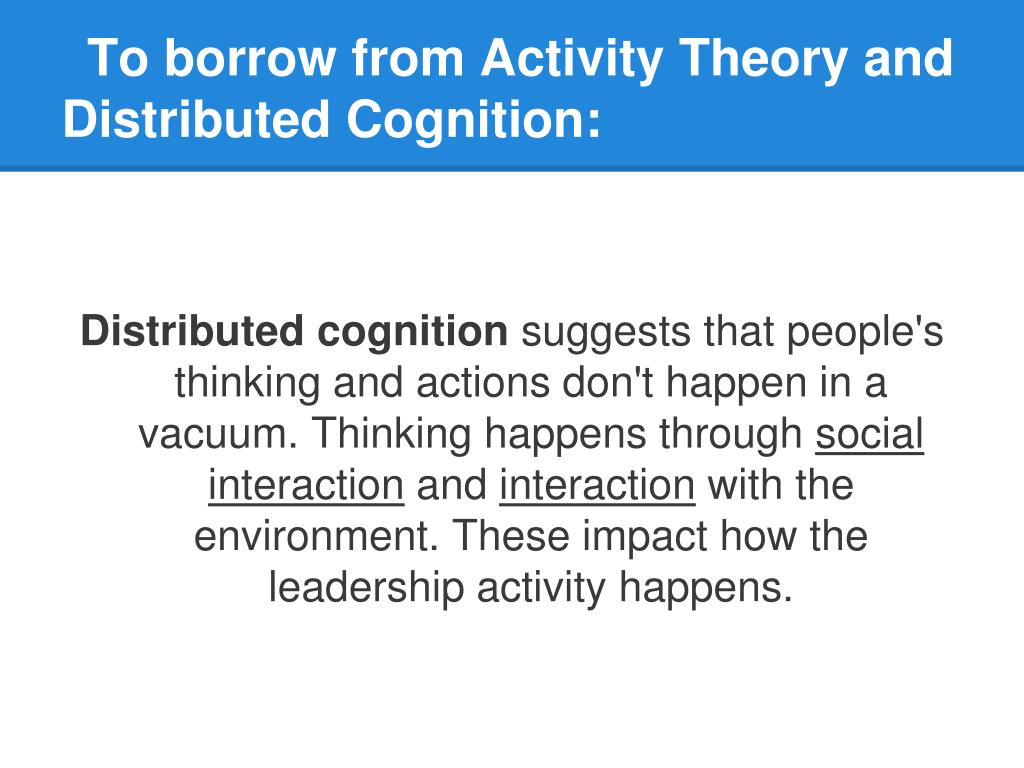 To borrow from Activity Theory and Distributed Cognition:

Distributed cognition suggests that people's thinking and actions don't happen in a vacuum. Thinking happens through social interaction and interaction with the environment. These impact how the leadership activity happens.